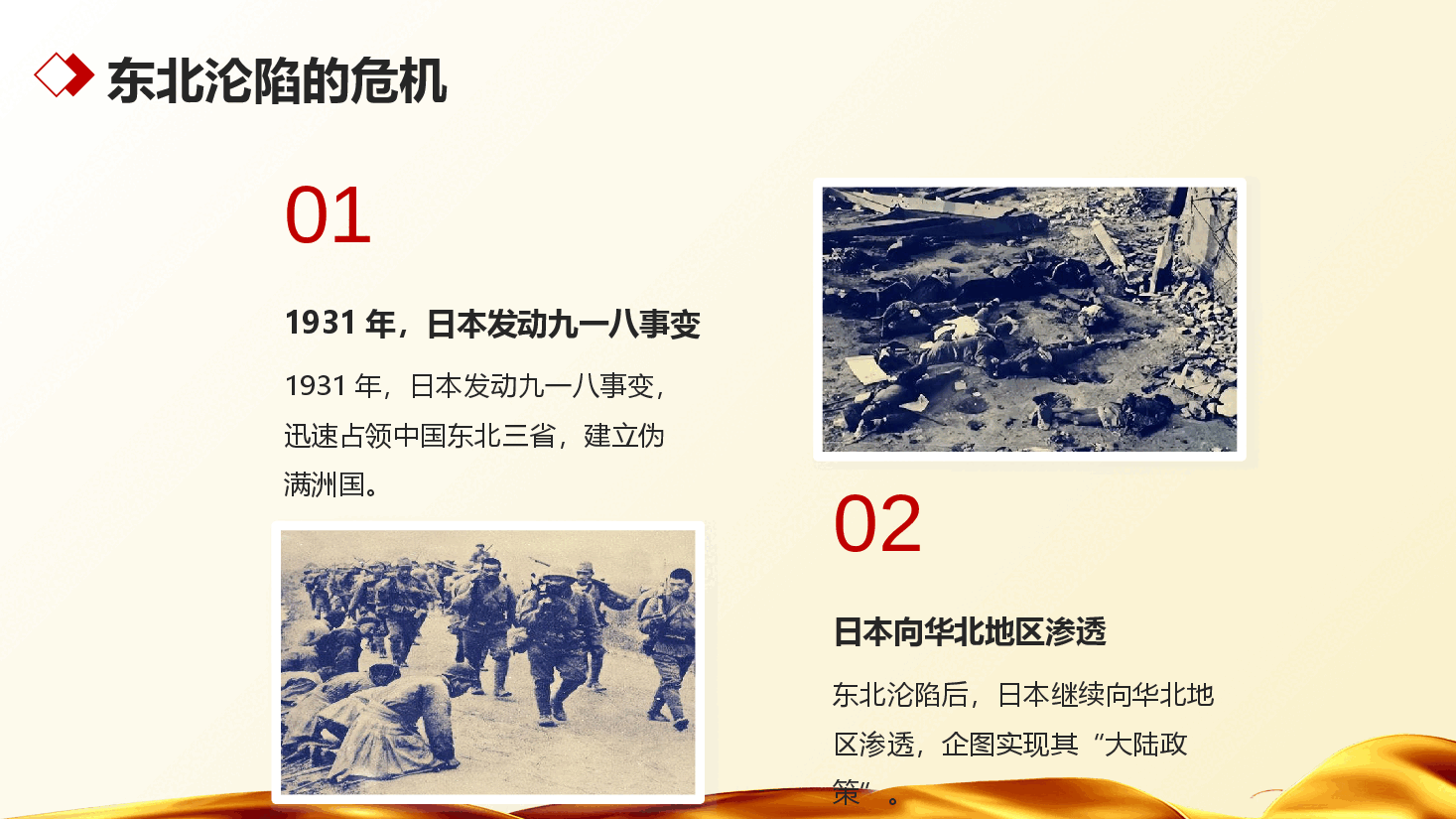 东北沦陷的危机

01

1931 年，日本发动九一八事变

1931 年，日本发动九一八事变，迅速占领中国东北三省，建立伪满洲国。

02

日本向华北地区渗透

东北沦陷后，日本继续向华北地区渗透，企图实现其“大陆政策”。